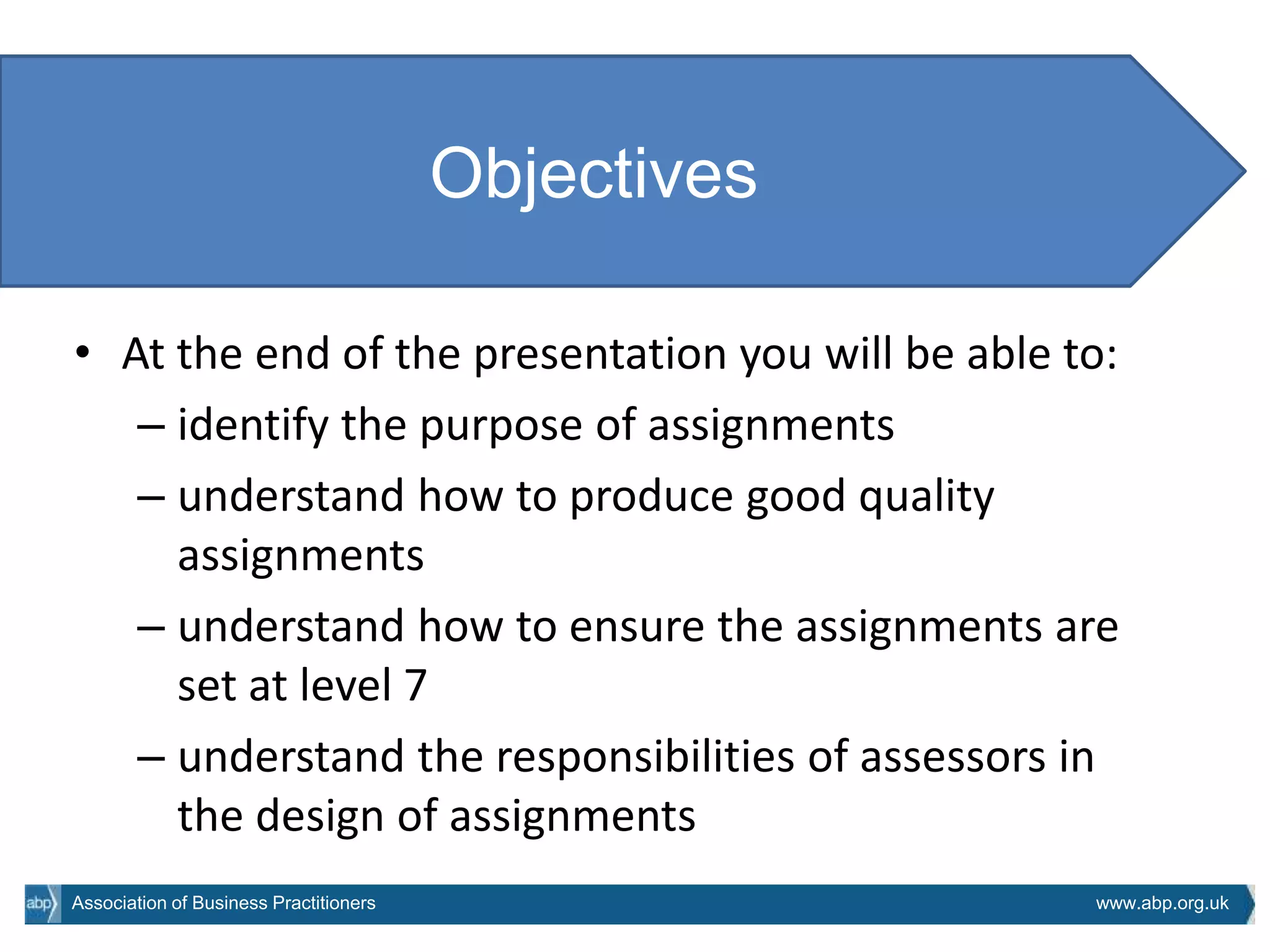 Objectives

• At the end of the presentation you will be able to:
– identify the purpose of assignments
– understand how to produce good quality assignments
– understand how to ensure the assignments are set at level 7
– understand the responsibilities of assessors in the design of assignments

abp Association of Business Practitioners www.abp.org.uk